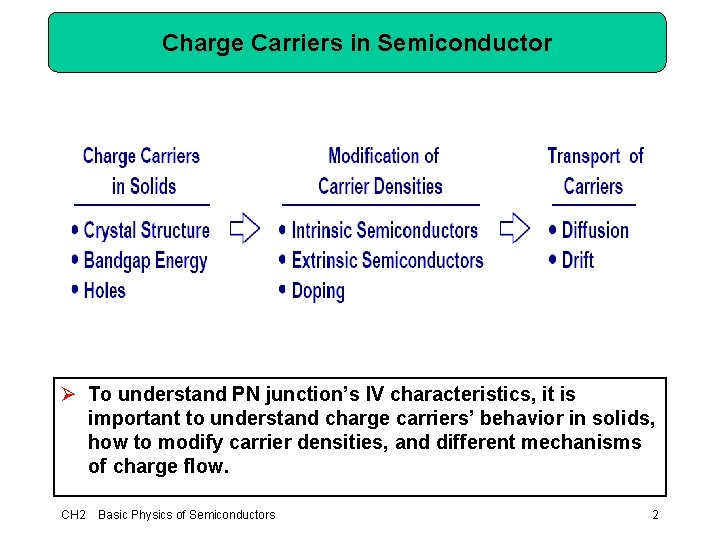 Charge Carriers in Semiconductor

Charge Carriers in Solids

• Crystal Structure
• Bandgap Energy
• Holes

Modification of Carrier Densities

• Intrinsic Semiconductors
• Extrinsic Semiconductors
• Doping

Transport of Carriers

• Diffusion
• Drift

➢ To understand PN junction's IV characteristics, it is important to understand charge carriers' behavior in solids, how to modify carrier densities, and different mechanisms of charge flow.

CH2 Basic Physics of Semiconductors

2